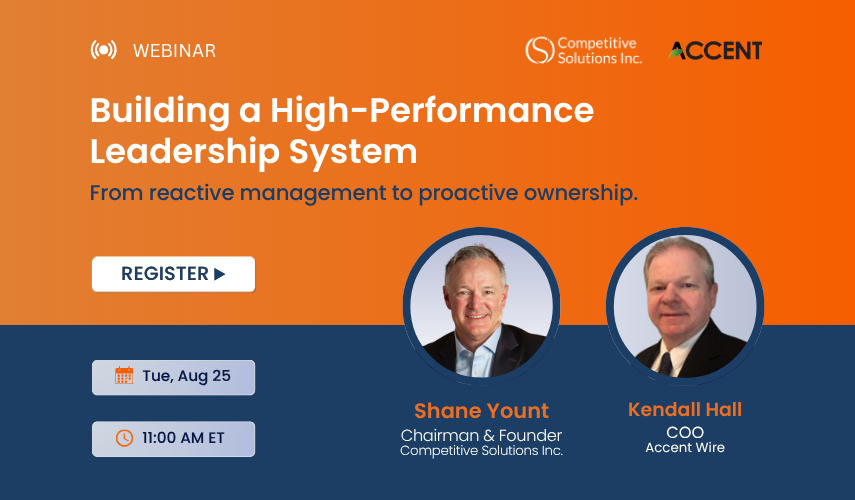 WEBINAR

Competitive Solutions Inc.

ACCENT

Building a High-Performance Leadership System

From reactive management to proactive ownership.

REGISTER ▶

Tue, Aug 25

11:00 AM ET

Shane Yount
Chairman & Founder
Competitive Solutions Inc.

Kendall Hall
COO
Accent Wire